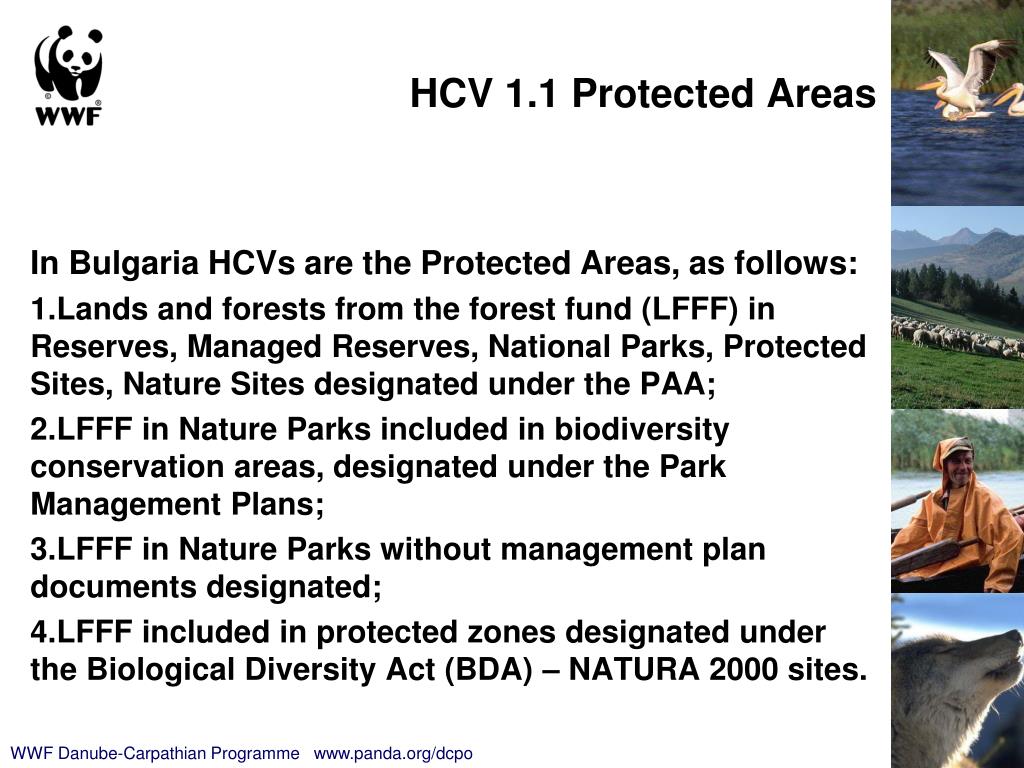 WWF

HCV 1.1 Protected Areas

In Bulgaria HCVs are the Protected Areas, as follows:

1.Lands and forests from the forest fund (LFFF) in Reserves, Managed Reserves, National Parks, Protected Sites, Nature Sites designated under the PAA;

2.LFFF in Nature Parks included in biodiversity conservation areas, designated under the Park Management Plans;

3.LFFF in Nature Parks without management plan documents designated;

4.LFFF included in protected zones designated under the Biological Diversity Act (BDA) – NATURA 2000 sites.

WWF Danube-Carpathian Programme www.panda.org/dcpo